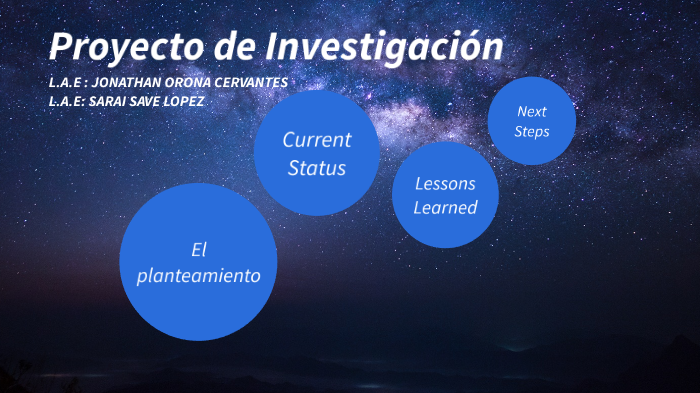 Proyecto de Investigación

L.A.E : JONATHAN ORONA CERVANTES
L.A.E: SARAI SAVE LOPEZ

El planteamiento

Current Status

Lessons Learned

Next Steps